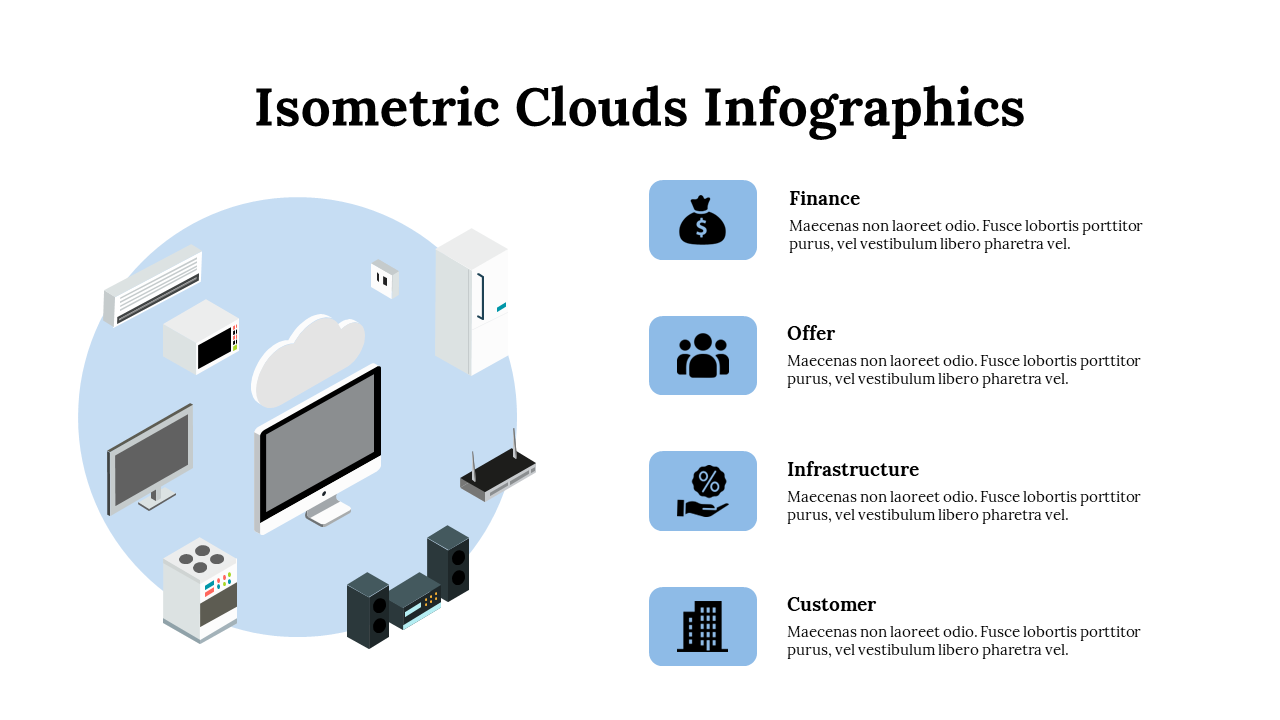 Isometric Clouds Infographics

Finance
Maecenas non laoreet odio. Fusce lobortis porttitor purus, vel vestibulum libero pharetra vel.

Offer
Maecenas non laoreet odio. Fusce lobortis porttitor purus, vel vestibulum libero pharetra vel.

Infrastructure
Maecenas non laoreet odio. Fusce lobortis porttitor purus, vel vestibulum libero pharetra vel.

Customer
Maecenas non laoreet odio. Fusce lobortis porttitor purus, vel vestibulum libero pharetra vel.